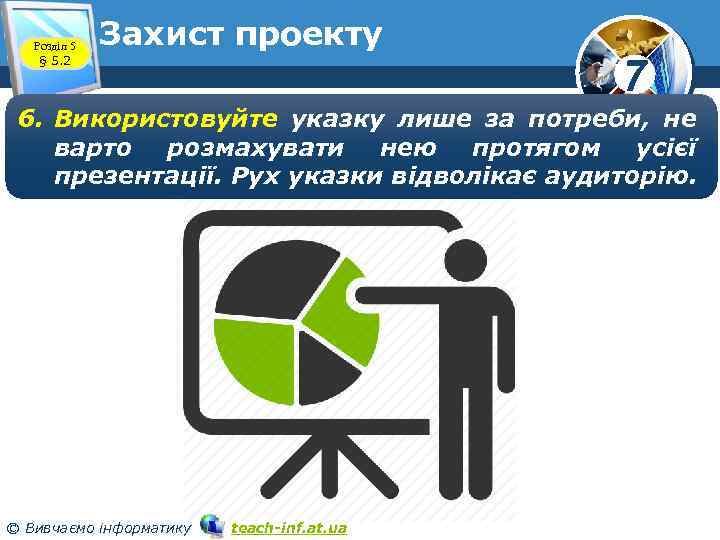 Розділ 5
§ 5.2

Захист проекту

7

6. Використовуйте указку лише за потреби, не варто розмахувати нею протягом усієї презентації. Рух указки відволікає аудиторію.

© Вивчаємо інформатику teach-inf.at.ua